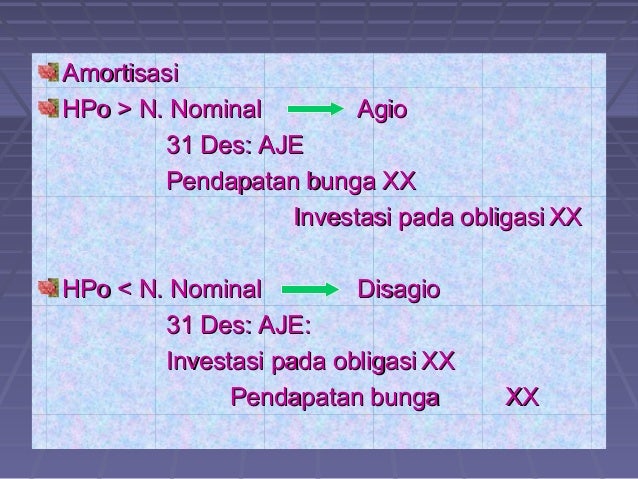 Amortisasi

HPo > N. Nominal → Agio

31 Des: AJE

Pendapatan bunga XX

Investasi pada obligasi XX

HPo < N. Nominal → Disagio

31 Des: AJE:

Investasi pada obligasi XX

Pendapatan bunga XX